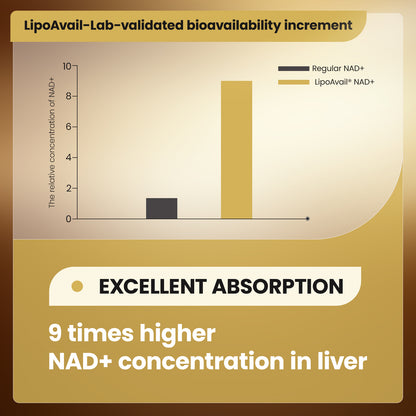 LipoAvail-Lab-validated bioavailability increment

The relative concentration of NAD+

10
8
6
4
2
0

Regular NAD+
LipoAvail® NAD+

EXCELLENT ABSORPTION

9 times higher
NAD+ concentration in liver